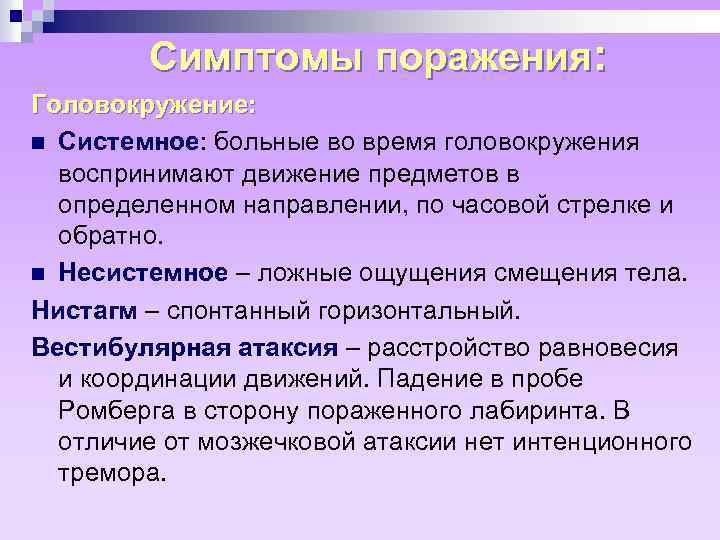 Симптомы поражения:

Головокружение:

■ Системное: больные во время головокружения воспринимают движение предметов в определенном направлении, по часовой стрелке и обратно.

■ Несистемное – ложные ощущения смещения тела.

Нистагм – спонтанный горизонтальный.

Вестибулярная атаксия – расстройство равновесия и координации движений. Падение в пробе Ромберга в сторону пораженного лабиринта. В отличие от мозжечковой атаксии нет интенционного тремора.